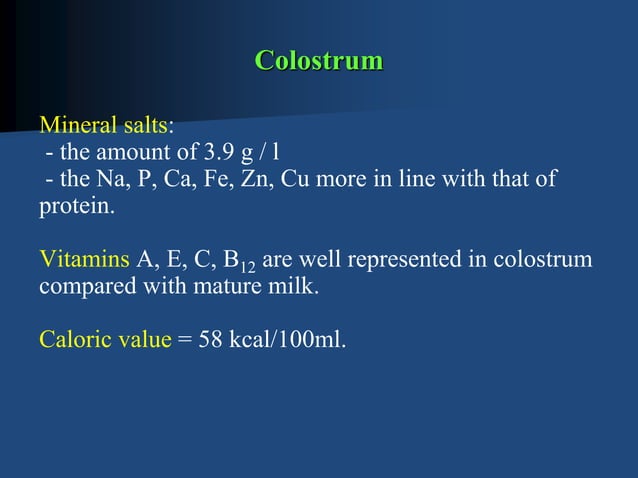 Colostrum

Mineral salts:
- the amount of 3.9 g / l
- the Na, P, Ca, Fe, Zn, Cu more in line with that of protein.

Vitamins A, E, C, $B_{12}$ are well represented in colostrum compared with mature milk.

Caloric value = 58 kcal/100ml.